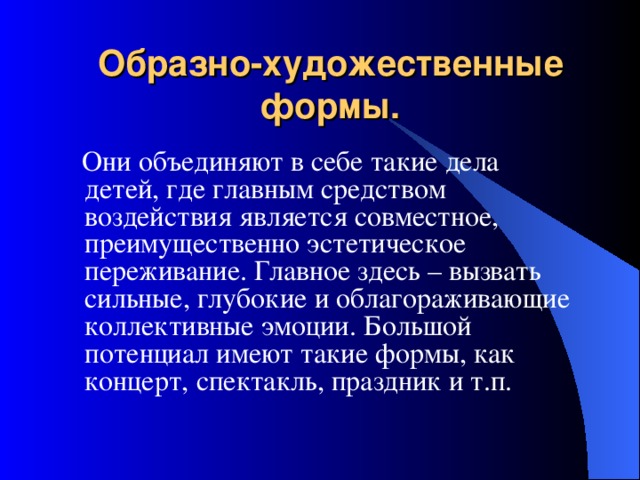 Образно-художественные формы.

Они объединяют в себе такие дела детей, где главным средством воздействия является совместное, преимущественно эстетическое переживание. Главное здесь – вызвать сильные, глубокие и облагораживающие коллективные эмоции. Большой потенциал имеют такие формы, как концерт, спектакль, праздник и т.п.